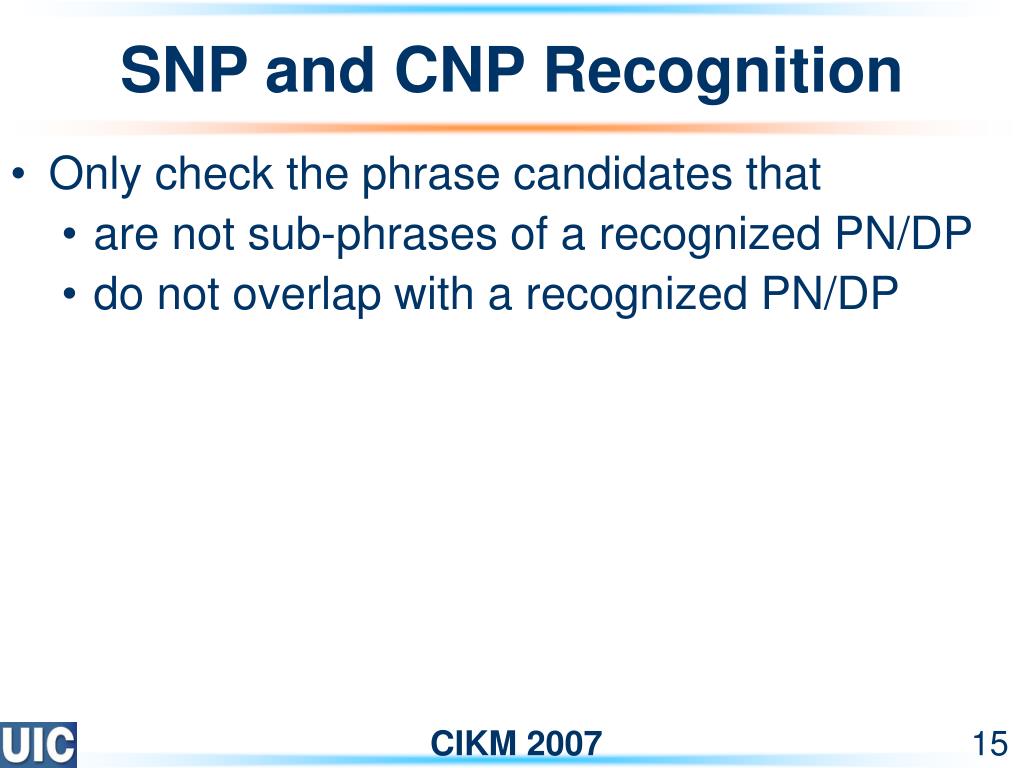 SNP and CNP Recognition

• Only check the phrase candidates that
  • are not sub-phrases of a recognized PN/DP
  • do not overlap with a recognized PN/DP

UIC

CIKM 2007

15